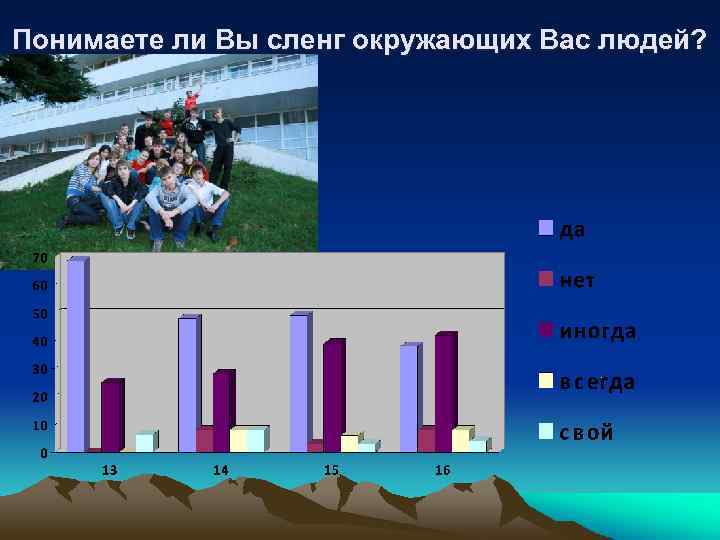 Понимаете ли Вы сленг окружающих Вас людей?

70
60
50
40
30
20
10
0

13
14
15
16

да
нет
иногда
всегда
свой